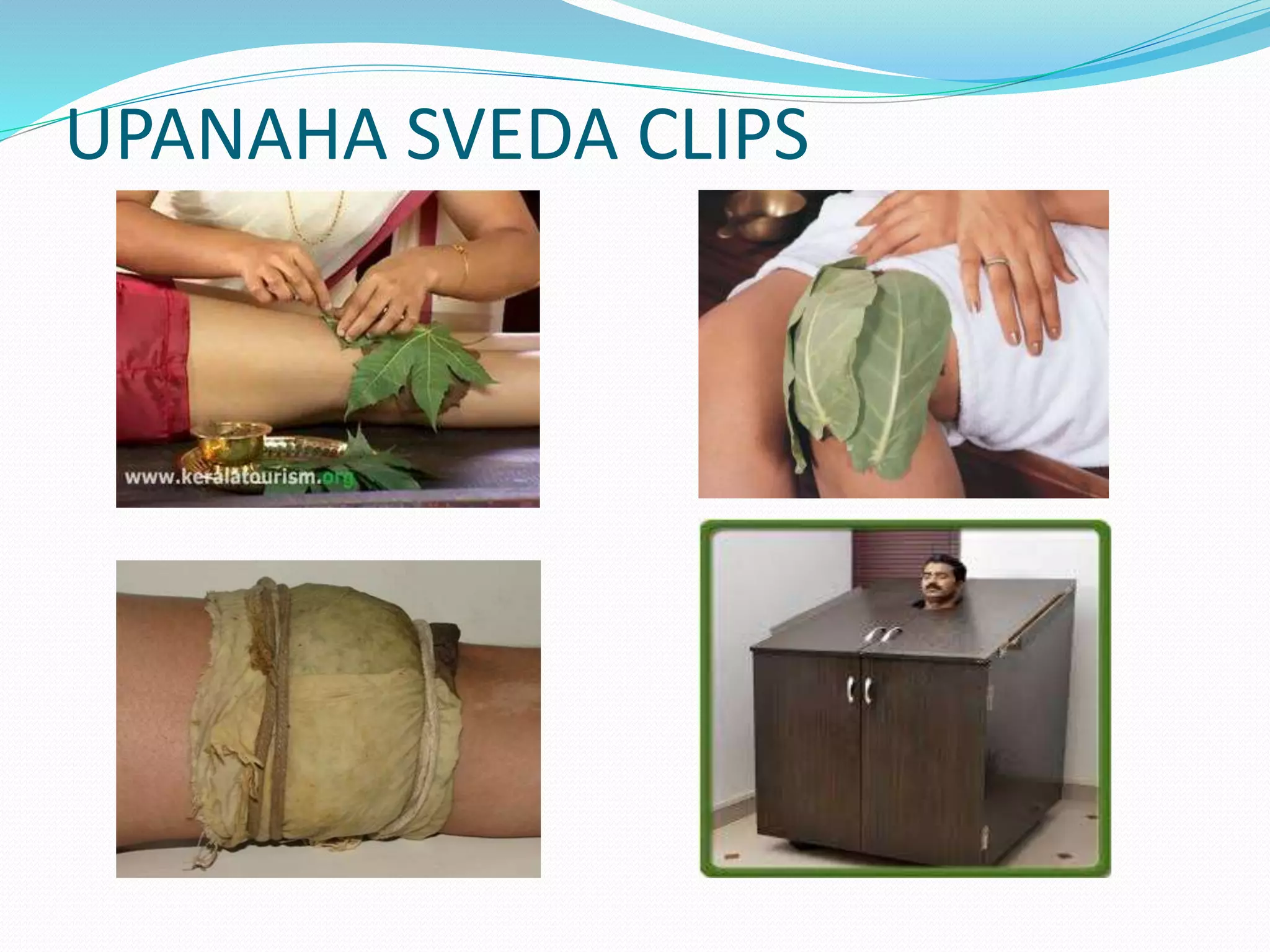 UPANAHA SVEDA CLIPS

www.keralatourism.org